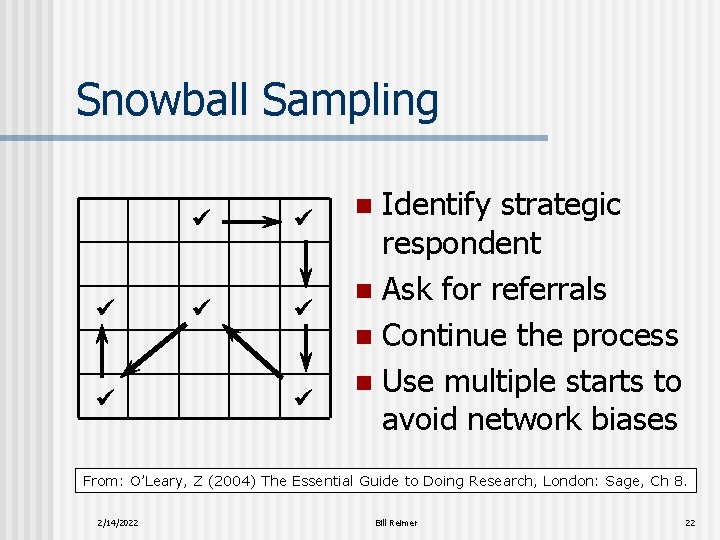 Snowball Sampling

✓ ✓
✓ ✓ ✓
✓ ✓

- Identify strategic respondent
- Ask for referrals
- Continue the process
- Use multiple starts to avoid network biases

From: O'Leary, Z (2004) The Essential Guide to Doing Research, London: Sage, Ch 8.

2/14/2022

Bill Reimer

22